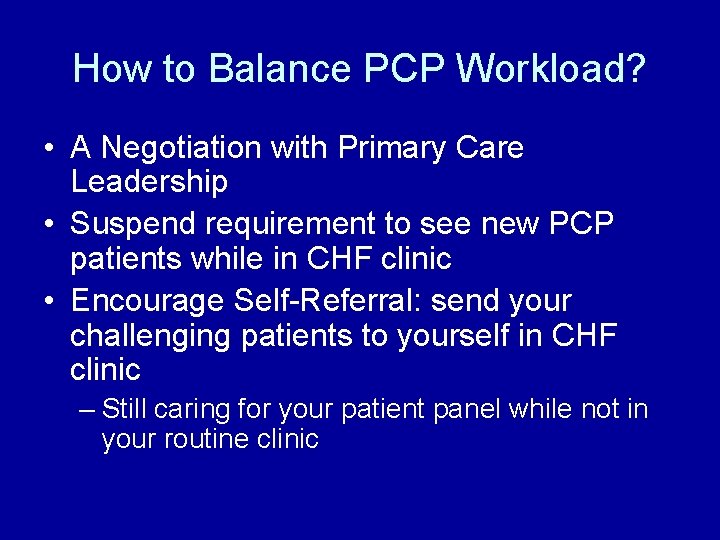 How to Balance PCP Workload?

• A Negotiation with Primary Care Leadership
• Suspend requirement to see new PCP patients while in CHF clinic
• Encourage Self-Referral: send your challenging patients to yourself in CHF clinic
– Still caring for your patient panel while not in your routine clinic